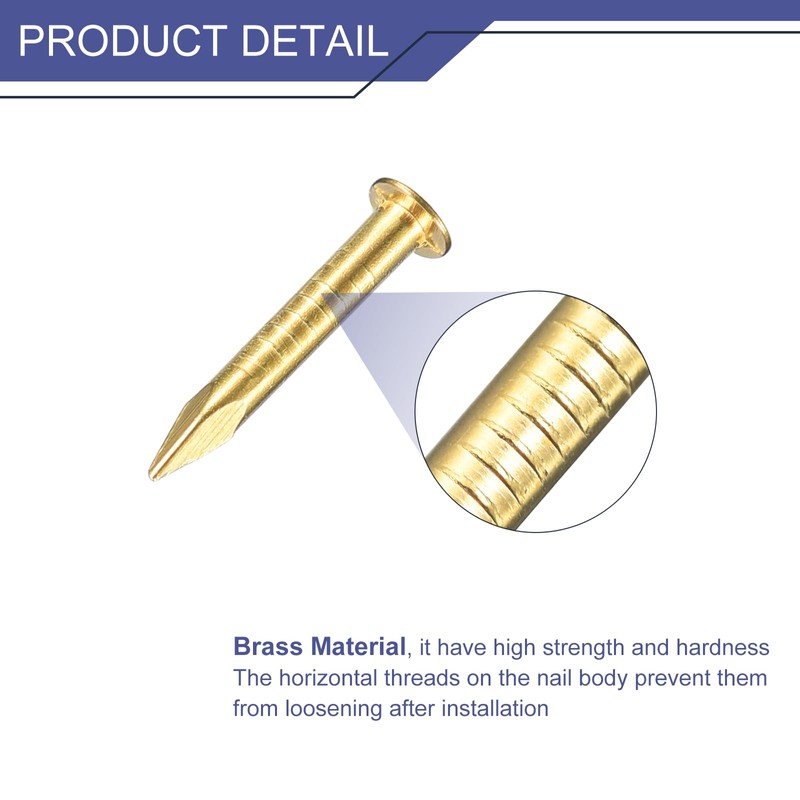 PRODUCT DETAIL

Brass Material, it have high strength and hardness The horizontal threads on the nail body prevent them from loosening after installation